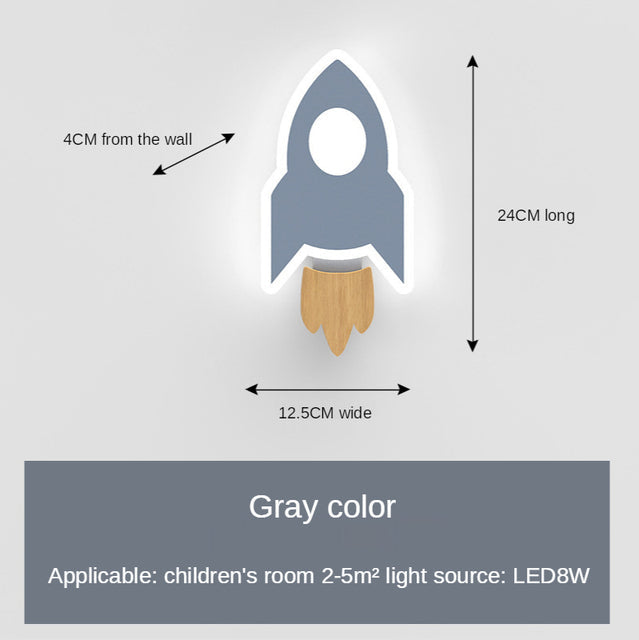 4CM from the wall

24CM long

12.5CM wide

Gray color

Applicable: children's room 2-5m² light source: LED8W